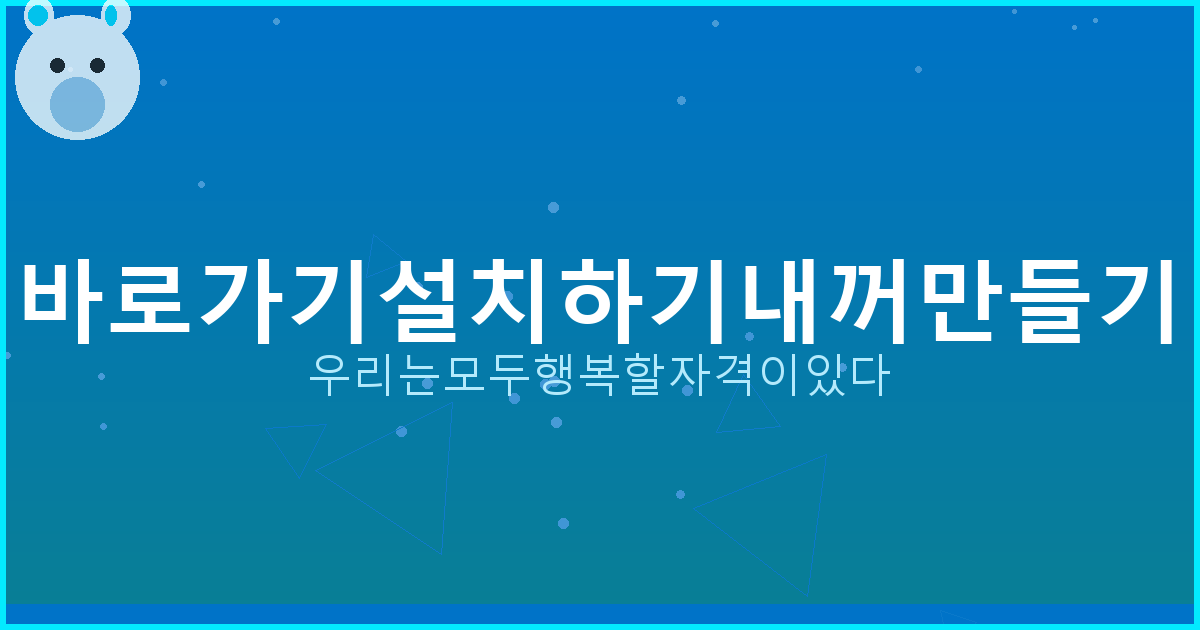 바로가기설치하기내꺼만들기

우리는모두행복할자격이있다